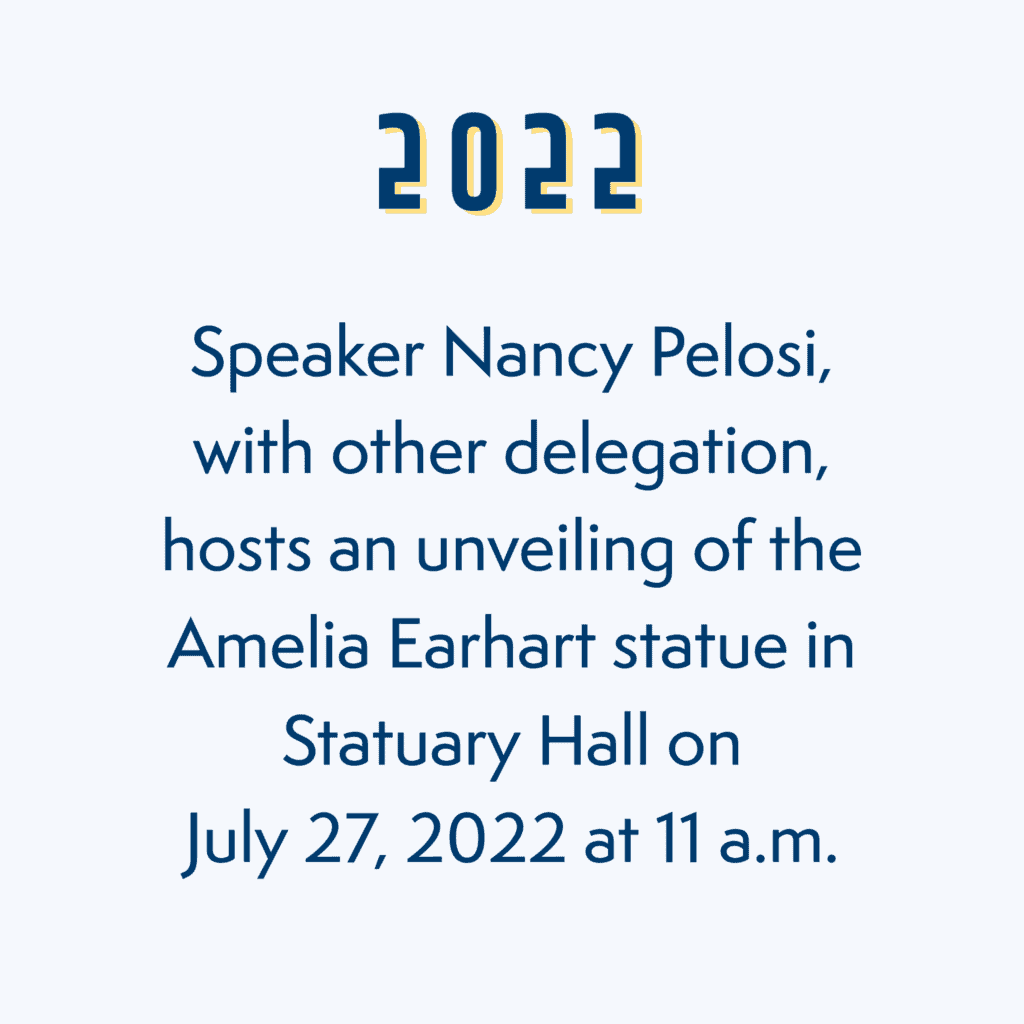 2022

Speaker Nancy Pelosi, with other delegation, hosts an unveiling of the Amelia Earhart statue in Statuary Hall on July 27, 2022 at 11 a.m.